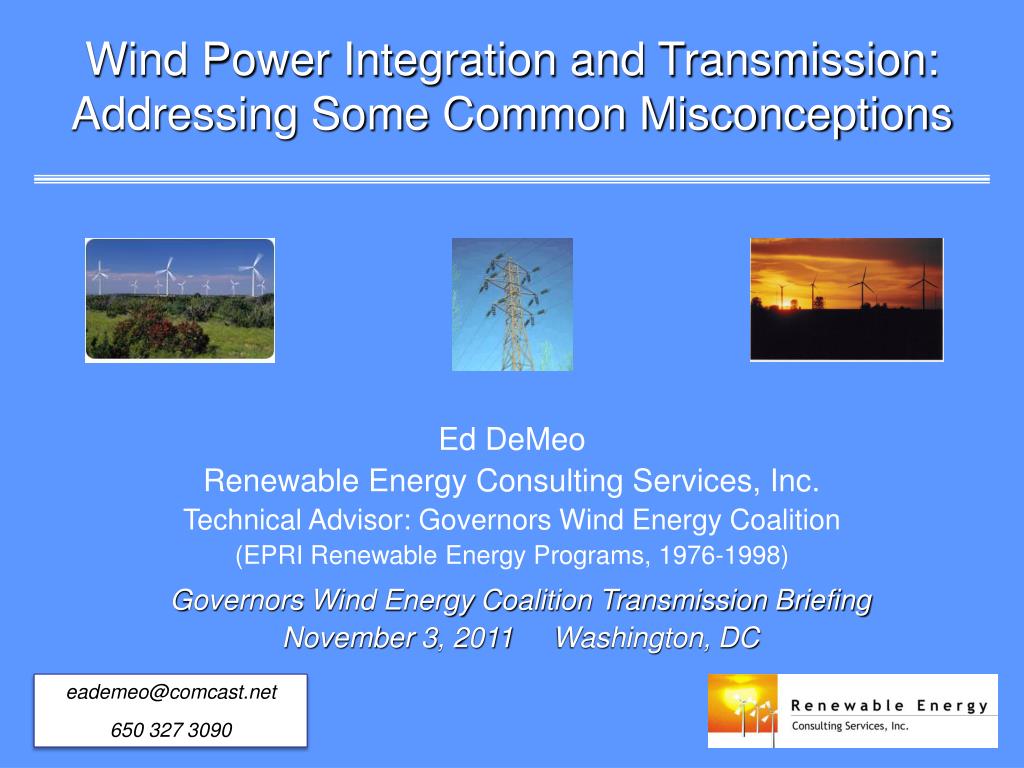 Wind Power Integration and Transmission: Addressing Some Common Misconceptions

Ed DeMeo
Renewable Energy Consulting Services, Inc.
Technical Advisor: Governors Wind Energy Coalition
(EPRI Renewable Energy Programs, 1976-1998)

Governors Wind Energy Coalition Transmission Briefing
November 3, 2011 Washington, DC

eademeo@comcast.net
650 327 3090

Renewable Energy
Consulting Services, Inc.